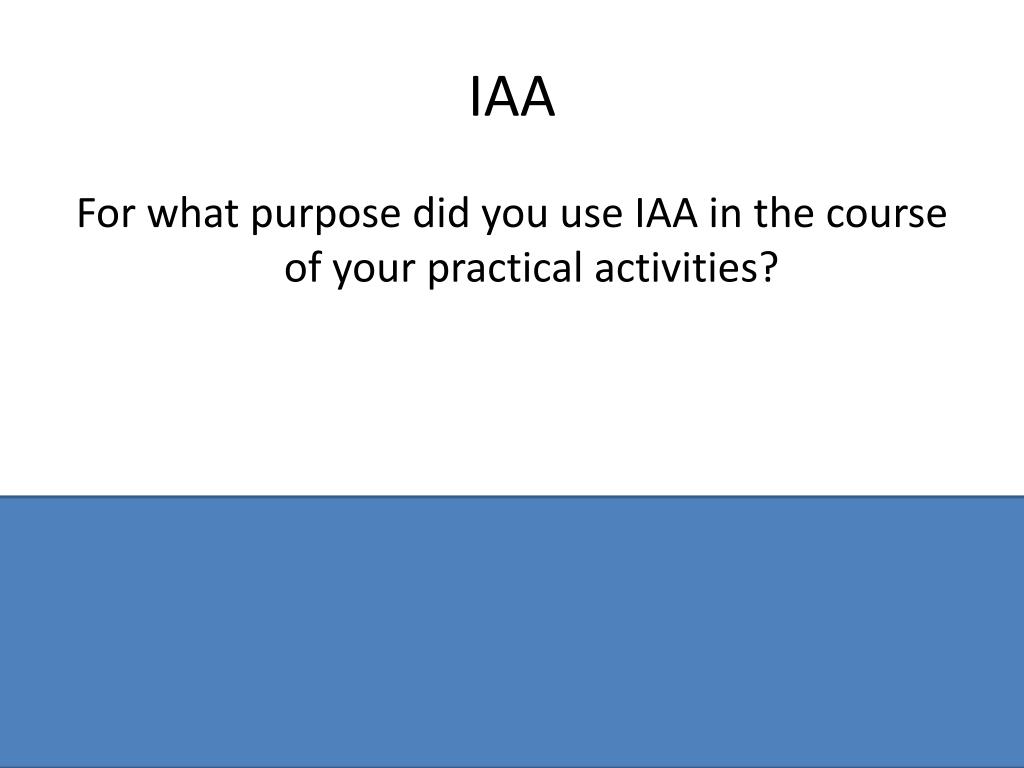 IAA

For what purpose did you use IAA in the course of your practical activities?